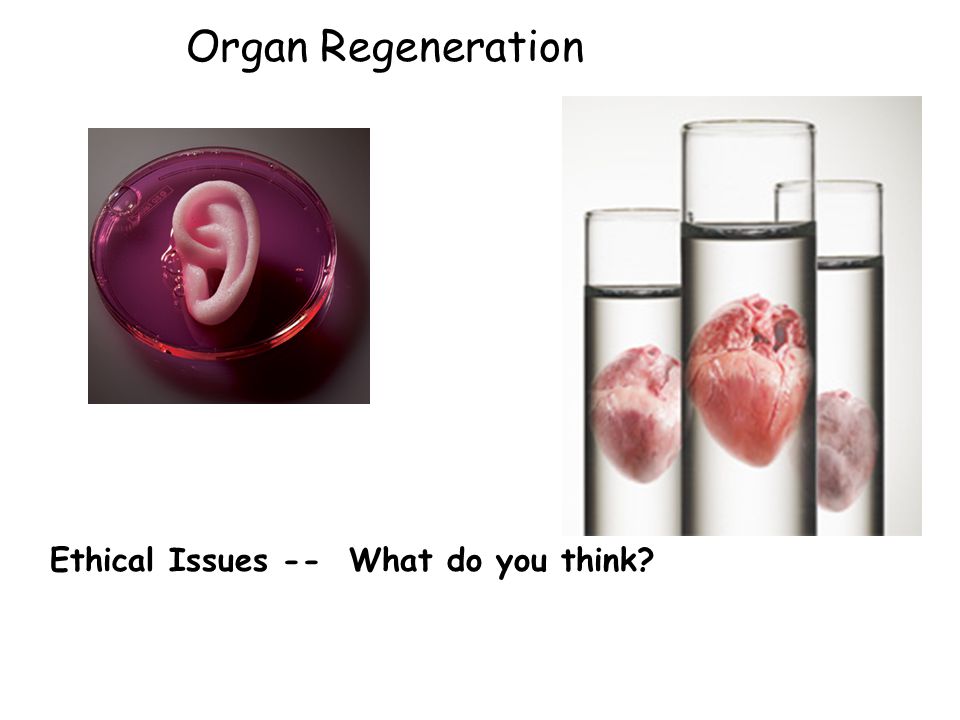 Organ Regeneration

Ethical Issues -- What do you think?